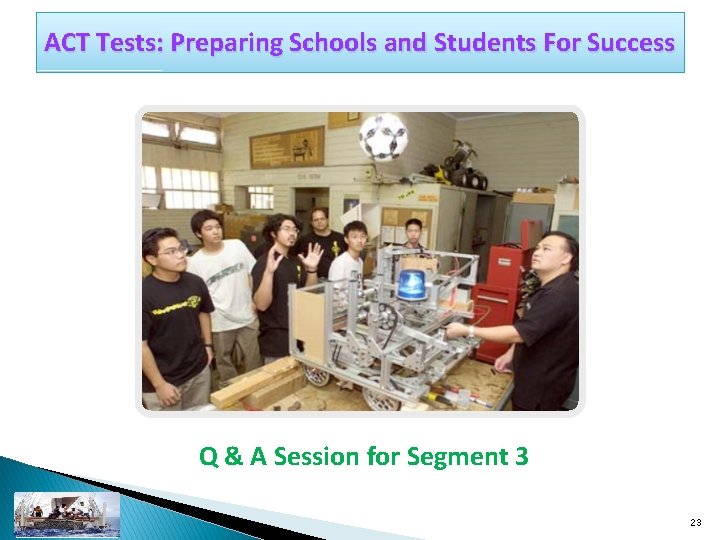 ACT Tests: Preparing Schools and Students For Success

Q & A Session for Segment 3

23